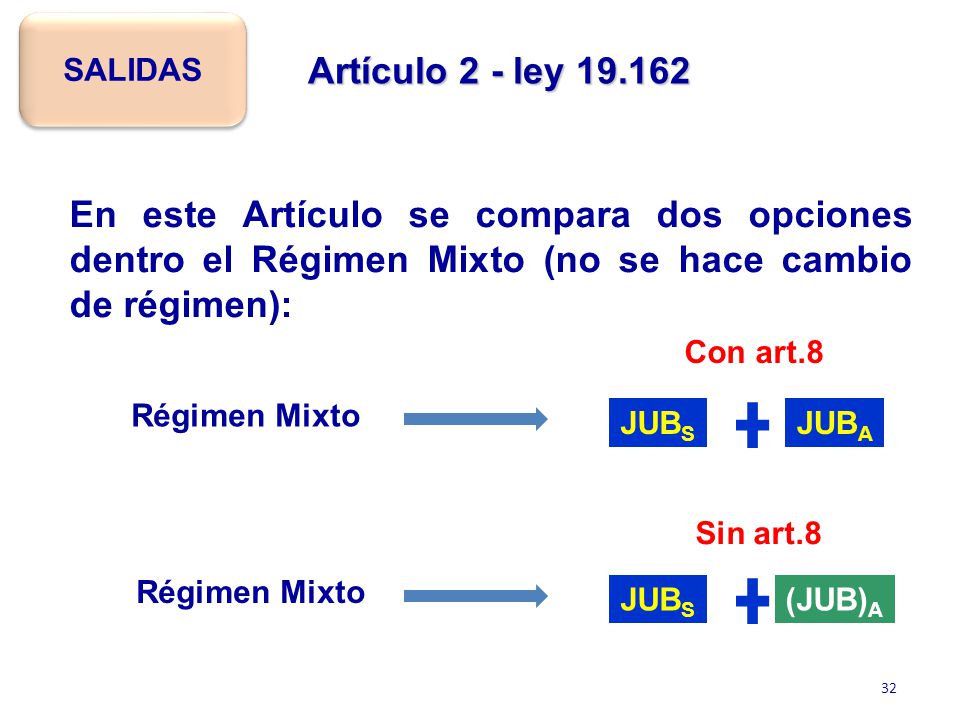 SALIDAS

Artículo 2 - ley 19.162

En este Artículo se compara dos opciones dentro el Régimen Mixto (no se hace cambio de régimen):

Con art.8

Régimen Mixto

$JUB_S$ + $JUB_A$

Sin art.8

Régimen Mixto

$JUB_S$ + $(JUB)_A$

32